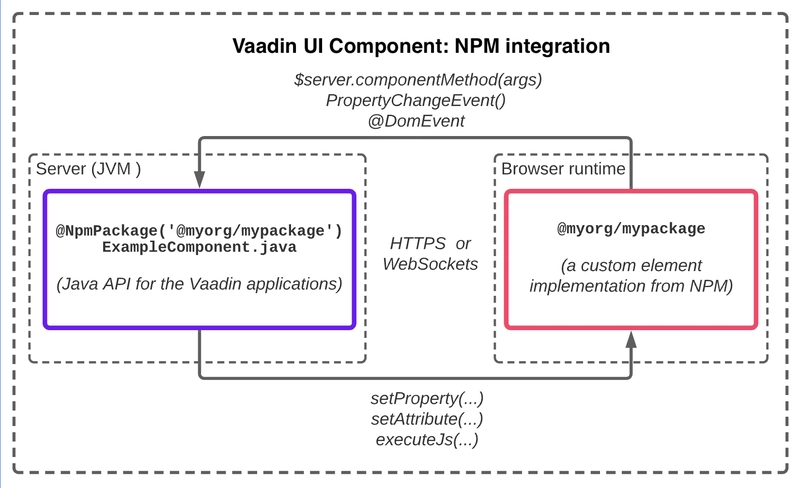 Vaadin UI Component: NPM integration

$server.componentMethod(args)
PropertyChangeEvent()
@DomEvent

Server (JVM )

@NpmPackage('@myorg/mypackage')
ExampleComponent.java

(Java API for the Vaadin applications)

HTTPS or
WebSockets

Browser runtime

@myorg/mypackage

(a custom element implementation from NPM)

setProperty(...)
setAttribute(...)
executeJs(...)